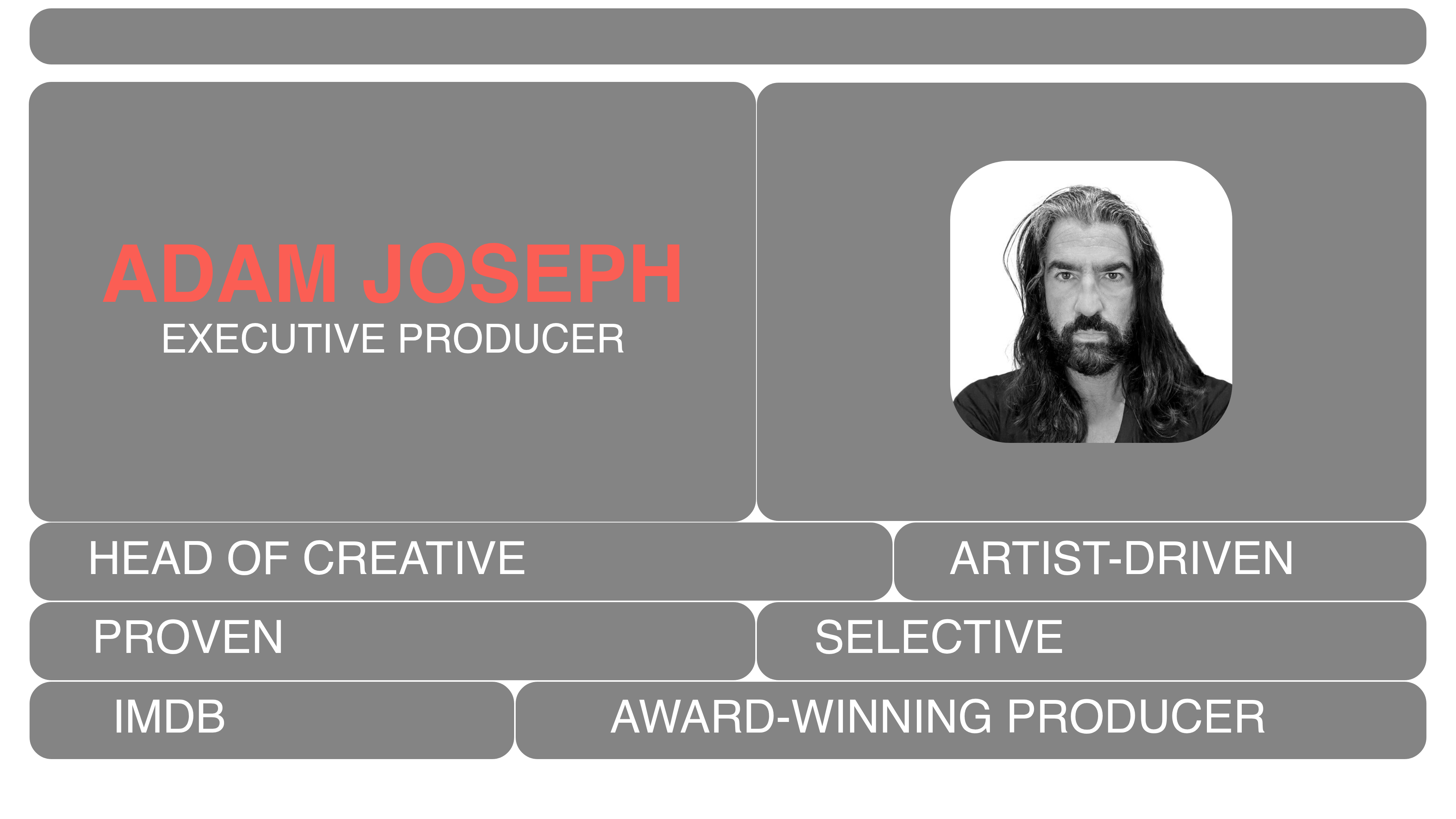 ADAM JOSEPH
EXECUTIVE PRODUCER

HEAD OF CREATIVE

ARTIST-DRIVEN

PROVEN

SELECTIVE

IMDB

AWARD-WINNING PRODUCER